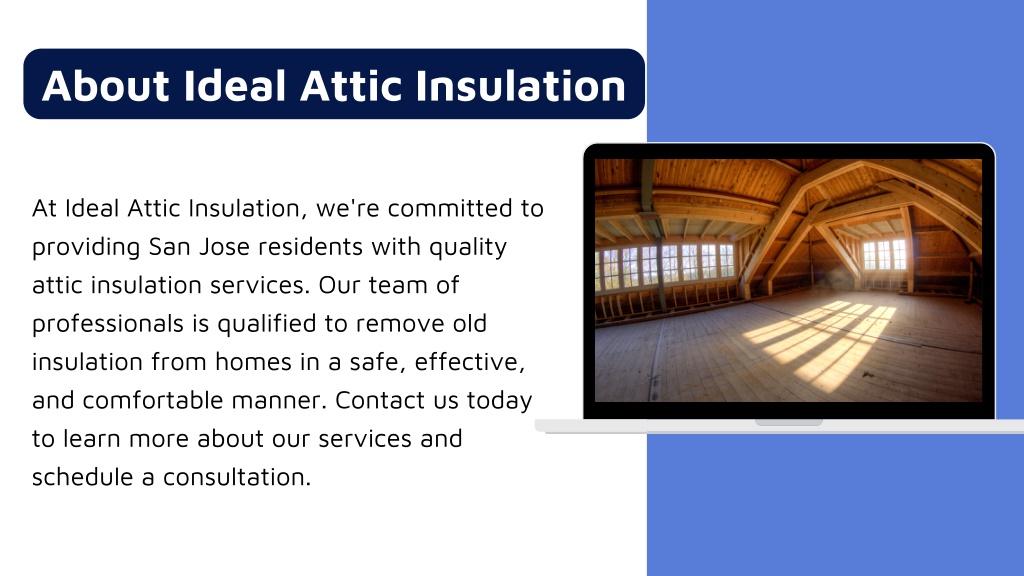 About Ideal Attic Insulation

At Ideal Attic Insulation, we're committed to providing San Jose residents with quality attic insulation services. Our team of professionals is qualified to remove old insulation from homes in a safe, effective, and comfortable manner. Contact us today to learn more about our services and schedule a consultation.